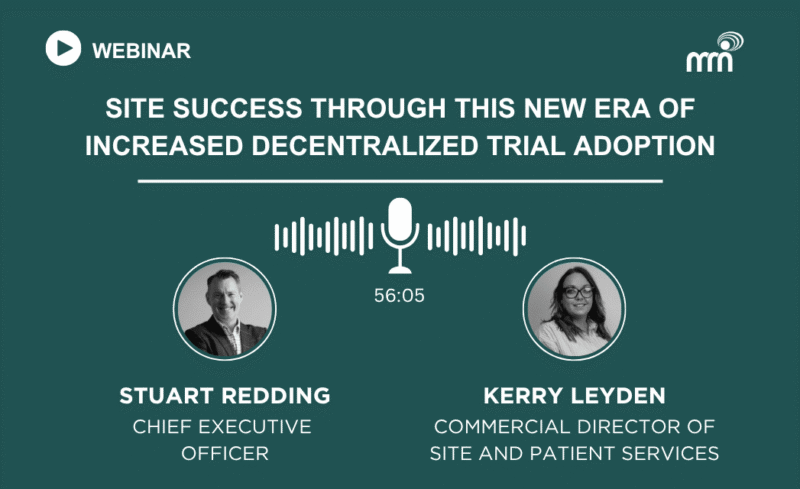 WEBINAR

mrn

SITE SUCCESS THROUGH THIS NEW ERA OF INCREASED DECENTRALIZED TRIAL ADOPTION

56:05

STUART REDDING
CHIEF EXECUTIVE OFFICER

KERRY LEYDEN
COMMERCIAL DIRECTOR OF SITE AND PATIENT SERVICES